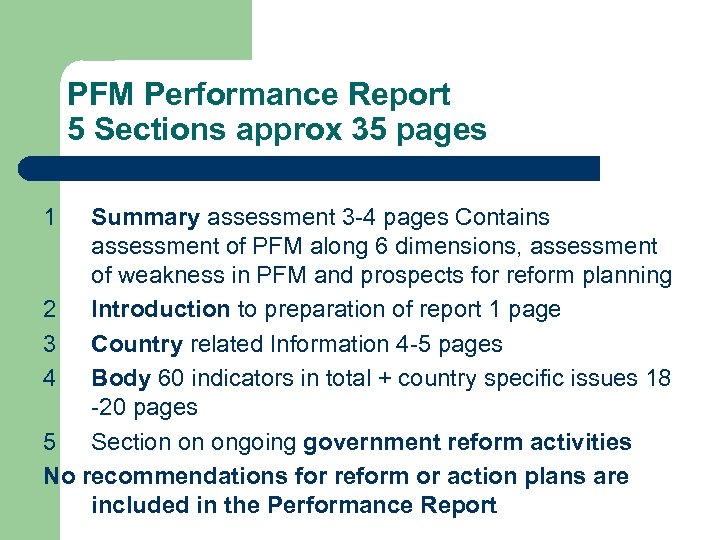 PFM Performance Report
5 Sections approx 35 pages

1 Summary assessment 3-4 pages Contains assessment of PFM along 6 dimensions, assessment of weakness in PFM and prospects for reform planning
2 Introduction to preparation of report 1 page
3 Country related Information 4-5 pages
4 Body 60 indicators in total + country specific issues 18 -20 pages
5 Section on ongoing government reform activities
No recommendations for reform or action plans are included in the Performance Report